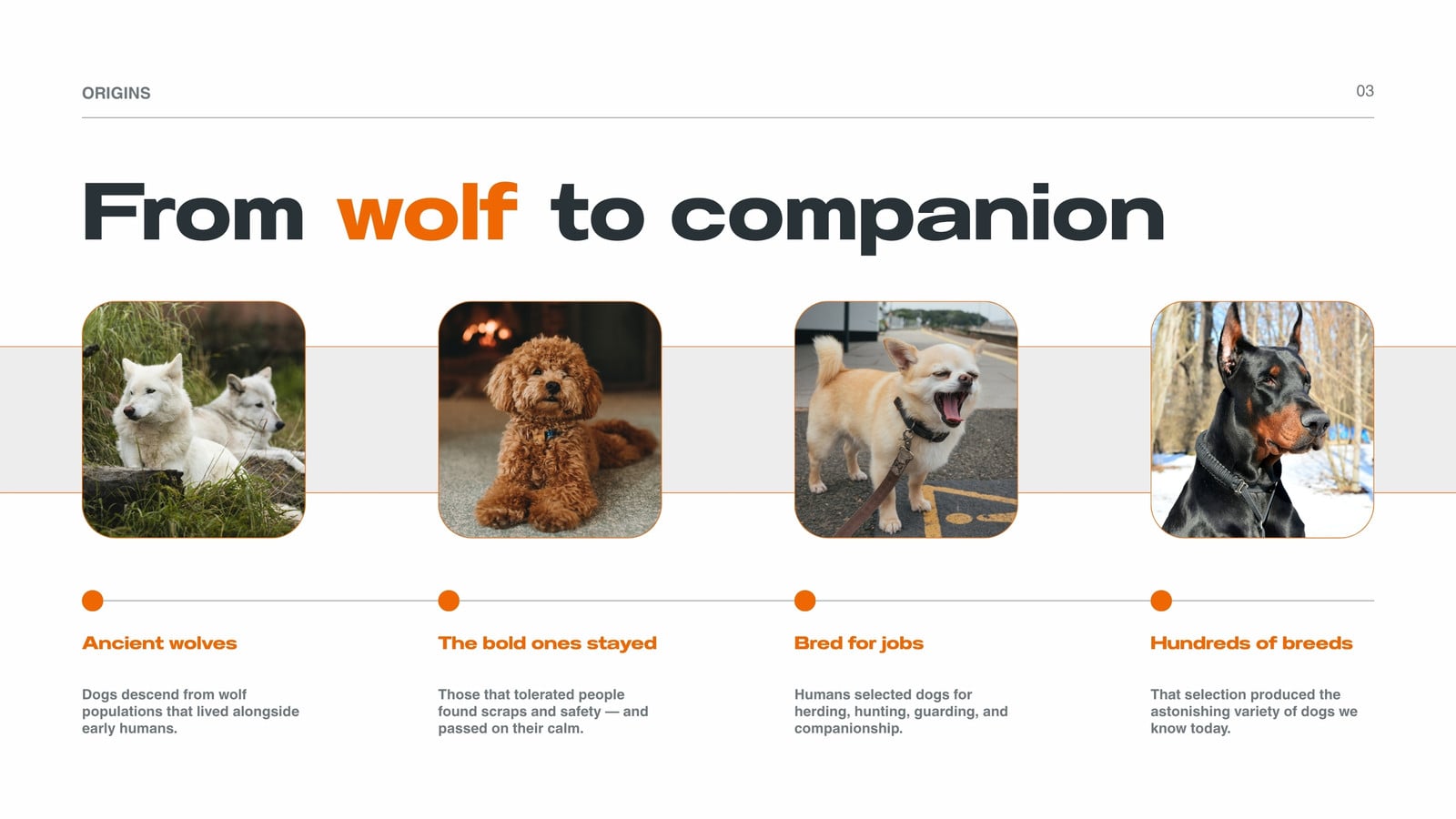 ORIGINS

03

From wolf to companion

Ancient wolves

Dogs descend from wolf populations that lived alongside early humans.

The bold ones stayed

Those that tolerated people found scraps and safety — and passed on their calm.

Bred for jobs

Humans selected dogs for herding, hunting, guarding, and companionship.

Hundreds of breeds

That selection produced the astonishing variety of dogs we know today.